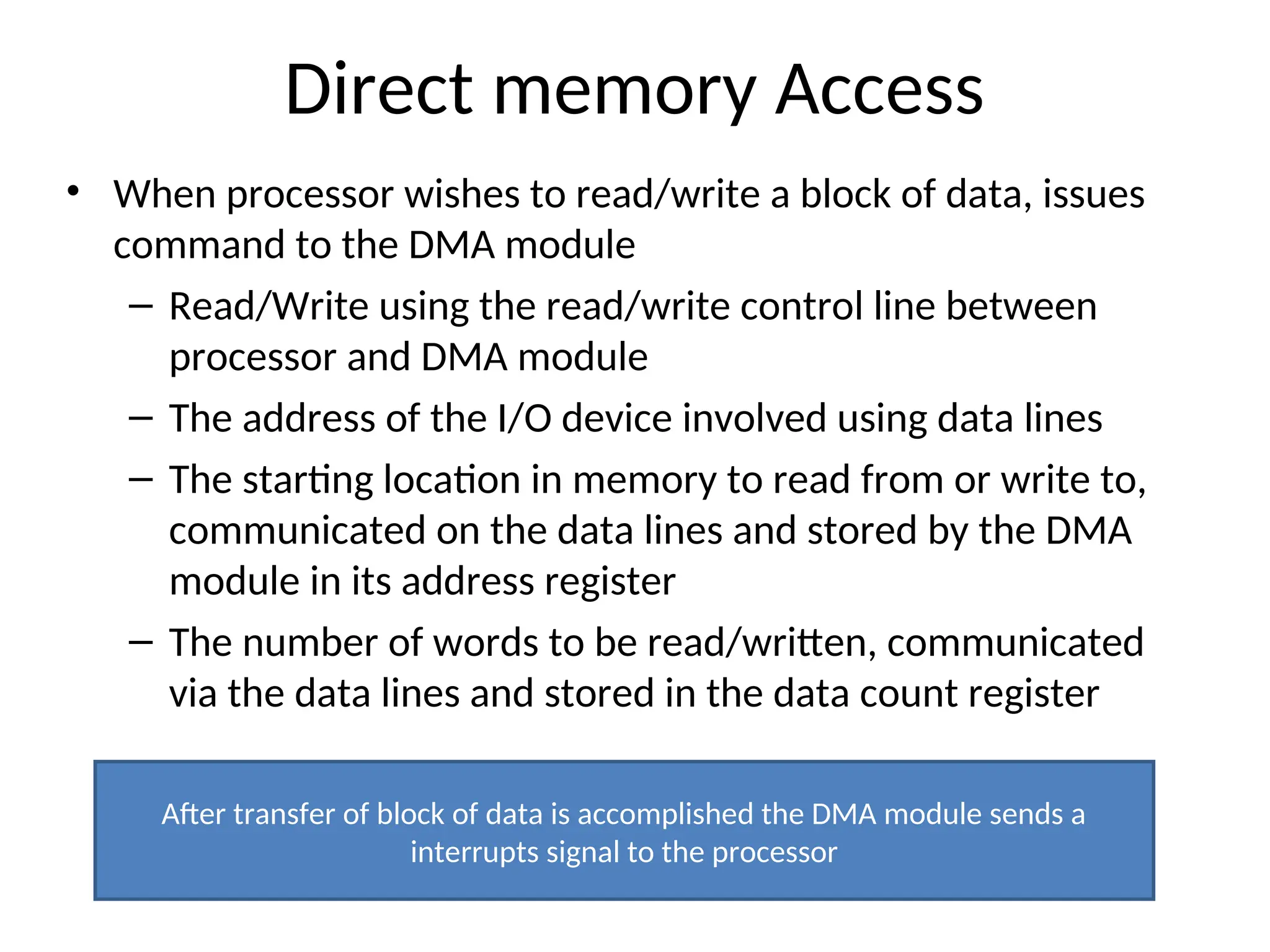 Direct memory Access

• When processor wishes to read/write a block of data, issues command to the DMA module

– Read/Write using the read/write control line between processor and DMA module

– The address of the I/O device involved using data lines

– The starting location in memory to read from or write to, communicated on the data lines and stored by the DMA module in its address register

– The number of words to be read/written, communicated via the data lines and stored in the data count register

After transfer of block of data is accomplished the DMA module sends a interrupts signal to the processor